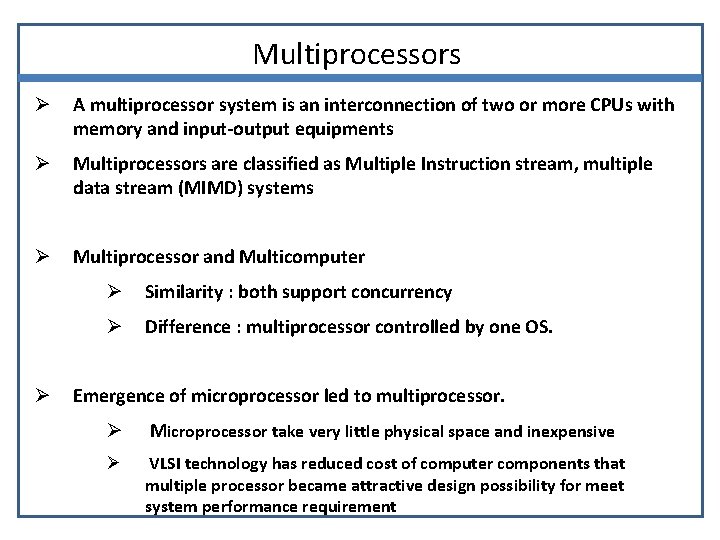 Multiprocessors

➢ A multiprocessor system is an interconnection of two or more CPUs with memory and input-output equipments

➢ Multiprocessors are classified as Multiple Instruction stream, multiple data stream (MIMD) systems

➢ Multiprocessor and Multicomputer

➢ Similarity : both support concurrency

➢ Difference : multiprocessor controlled by one OS.

➢ Emergence of microprocessor led to multiprocessor.

➢ Microprocessor take very little physical space and inexpensive

➢ VLSI technology has reduced cost of computer components that multiple processor became attractive design possibility for meet system performance requirement